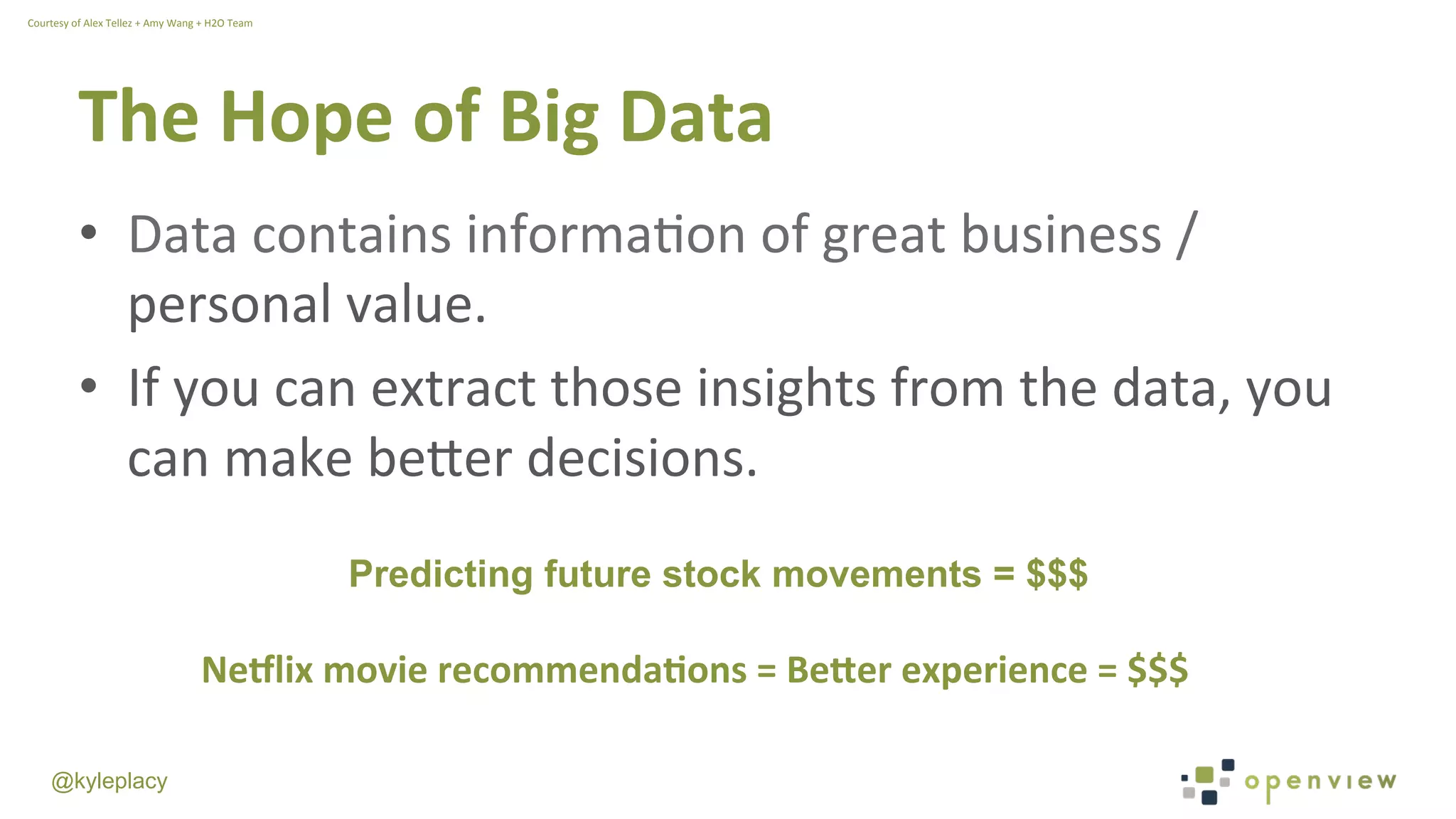 Courtesy of Alex Tellez + Amy Wang + H2O Team

The Hope of Big Data

• Data contains information of great business / personal value.

• If you can extract those insights from the data, you can make better decisions.

Predicting future stock movements = \$\$\$

Netflix movie recommendations = Better experience = \$\$\$

@kyleplacy

openview